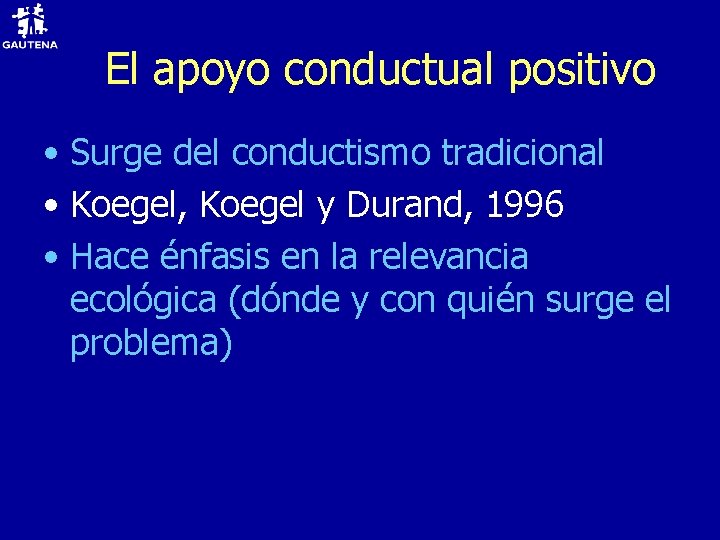 GAUTENA

El apoyo conductual positivo

• Surge del conductismo tradicional
• Koegel, Koegel y Durand, 1996
• Hace énfasis en la relevancia ecológica (dónde y con quién surge el problema)